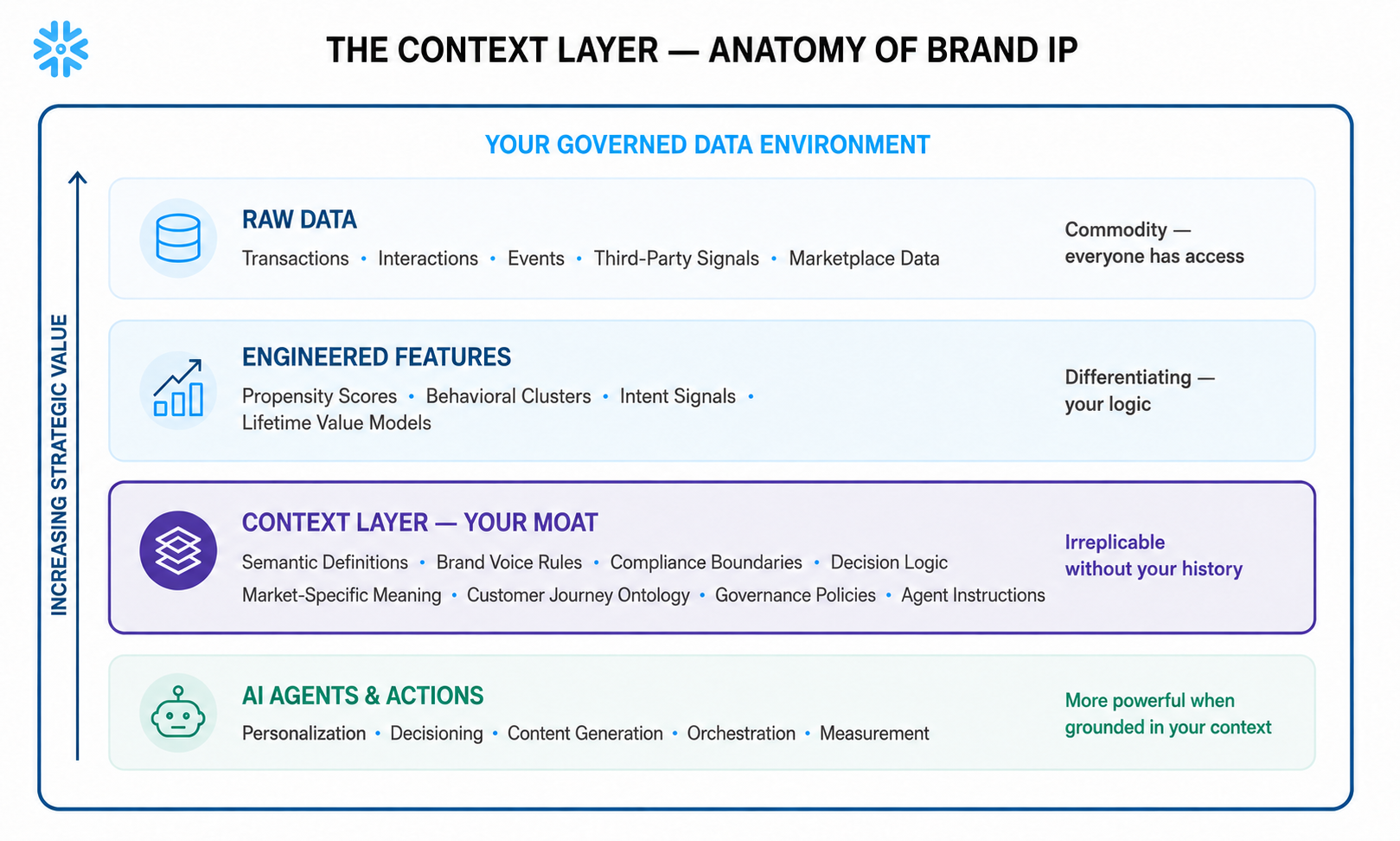 THE CONTEXT LAYER — ANATOMY OF BRAND IP

YOUR GOVERNED DATA ENVIRONMENT

INCREASING STRATEGIC VALUE

RAW DATA
Transactions • Interactions • Events • Third-Party Signals • Marketplace Data

Commodity — everyone has access

ENGINEERED FEATURES
Propensity Scores • Behavioral Clusters • Intent Signals • Lifetime Value Models

Differentiating — your logic

CONTEXT LAYER — YOUR MOAT
Semantic Definitions • Brand Voice Rules • Compliance Boundaries • Decision Logic
Market-Specific Meaning • Customer Journey Ontology • Governance Policies • Agent Instructions

Irreplicable without your history

AI AGENTS & ACTIONS
Personalization • Decisioning • Content Generation • Orchestration • Measurement

More powerful when grounded in your context